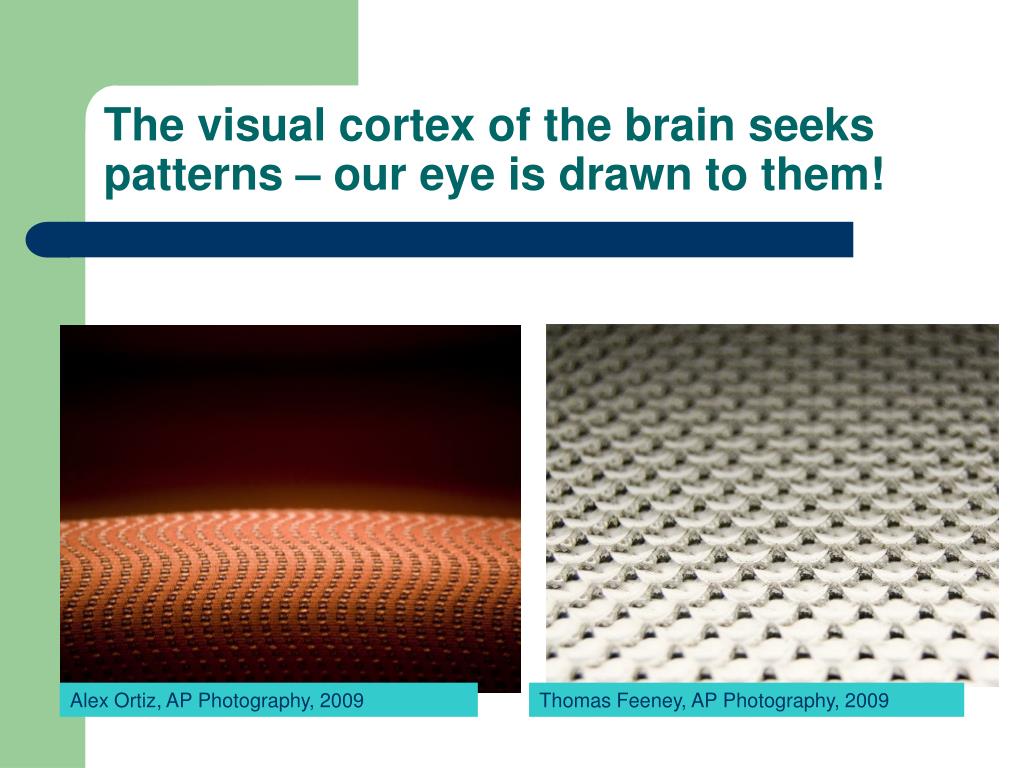 The visual cortex of the brain seeks patterns – our eye is drawn to them!

Alex Ortiz, AP Photography, 2009

Thomas Feeney, AP Photography, 2009